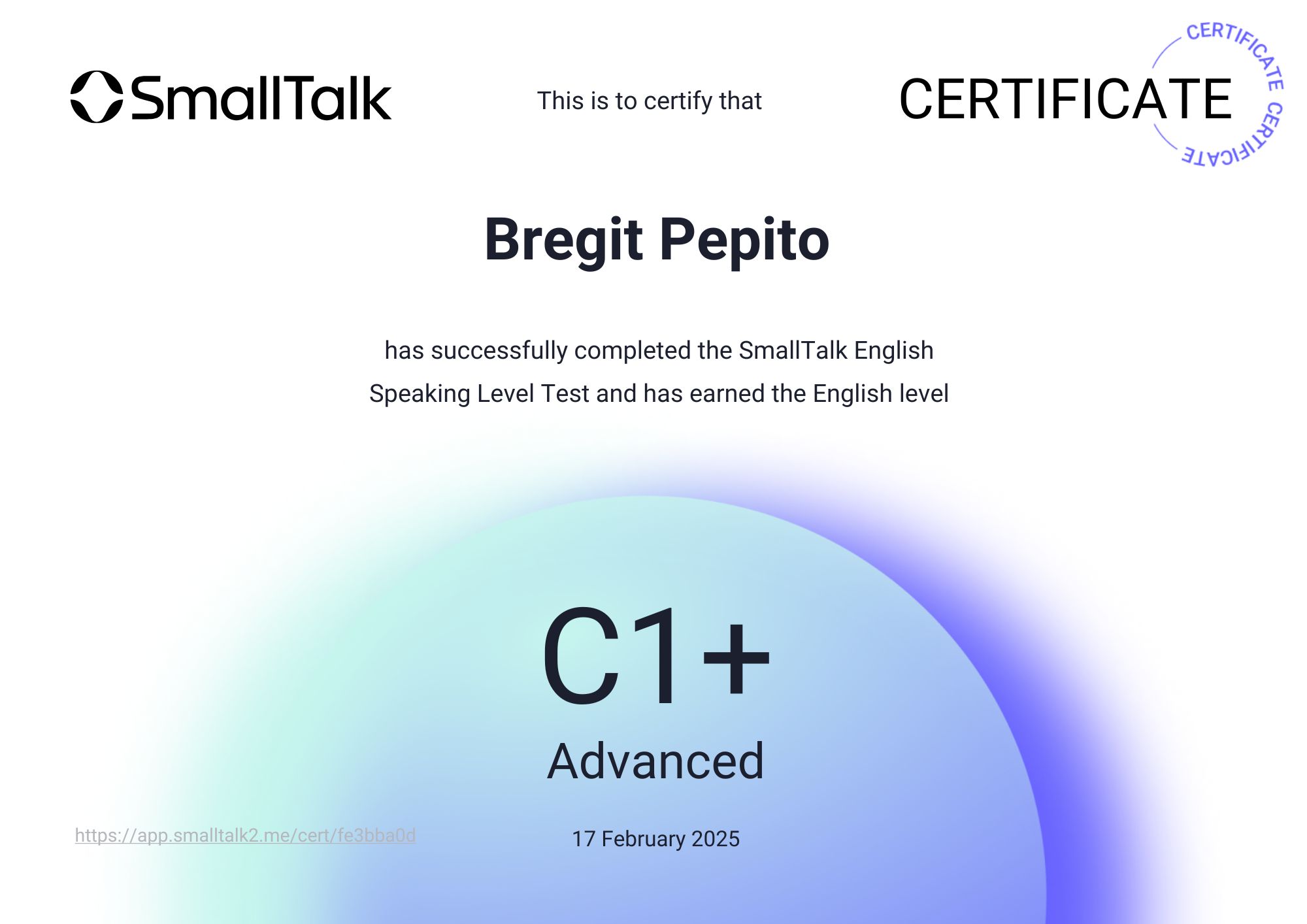 SmallTalk

This is to certify that

CERTIFICATE

CERTIFICATE CERTIFICATE

Bregit Pepito

has successfully completed the SmallTalk English Speaking Level Test and has earned the English level

C1+

Advanced

https://app.smalltalk2.me/cert/fe3bba0d

17 February 2025